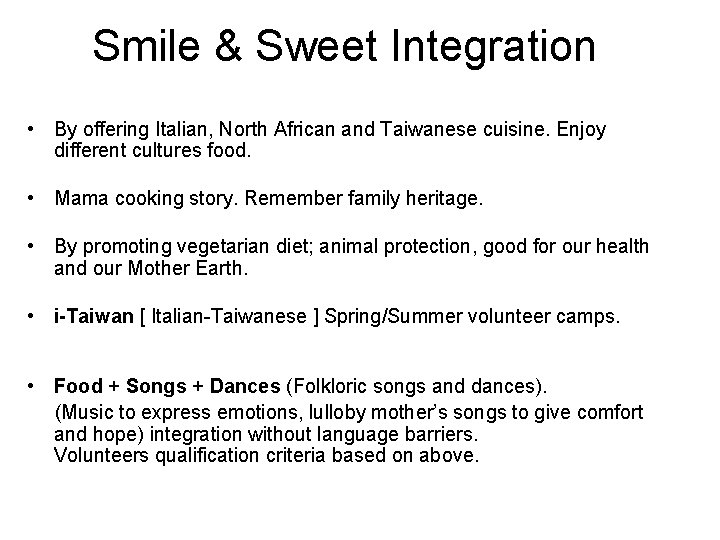 Smile & Sweet Integration

• By offering Italian, North African and Taiwanese cuisine. Enjoy different cultures food.

• Mama cooking story. Remember family heritage.

• By promoting vegetarian diet; animal protection, good for our health and our Mother Earth.

• i-Taiwan [ Italian-Taiwanese ] Spring/Summer volunteer camps.

• Food + Songs + Dances (Folkloric songs and dances).
(Music to express emotions, lulloby mother's songs to give comfort and hope) integration without language barriers.
Volunteers qualification criteria based on above.